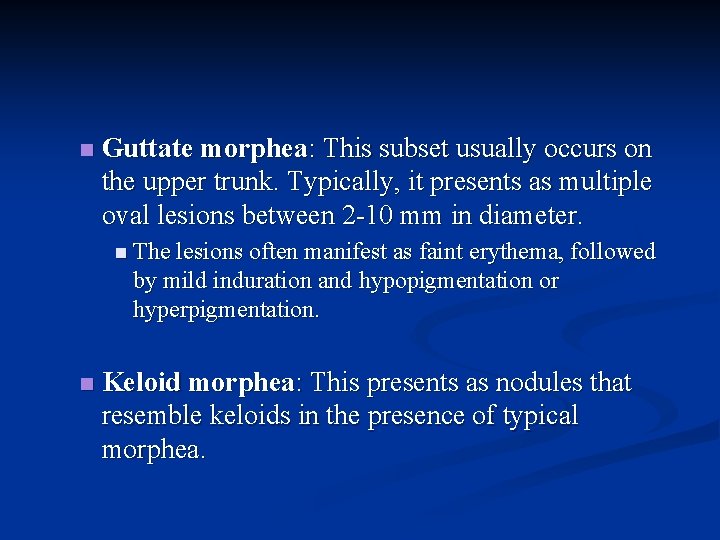 Guttate morphea: This subset usually occurs on the upper trunk. Typically, it presents as multiple oval lesions between 2-10 mm in diameter.

The lesions often manifest as faint erythema, followed by mild induration and hypopigmentation or hyperpigmentation.

Keloid morphea: This presents as nodules that resemble keloids in the presence of typical morphea.